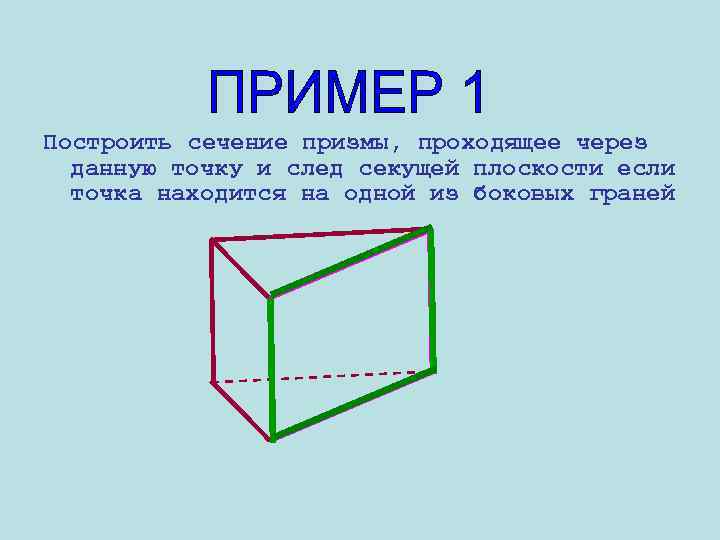 ПРИМЕР 1

Построить сечение призмы, проходящее через данную точку и след секущей плоскости если точка находится на одной из боковых граней